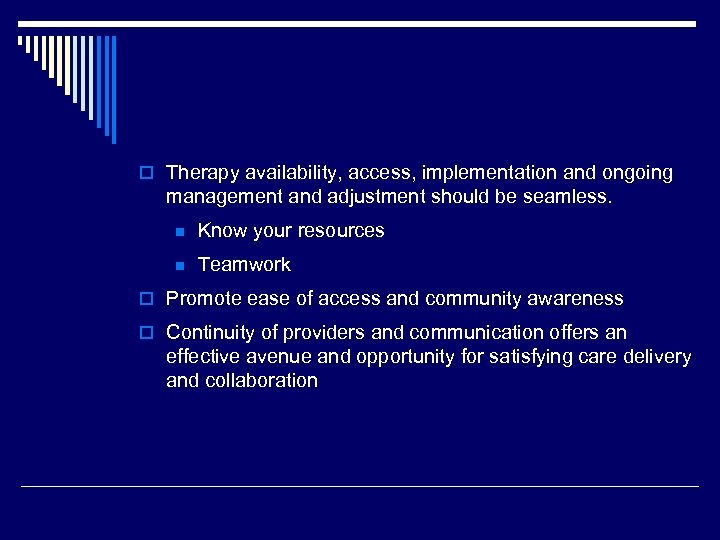 Therapy availability, access, implementation and ongoing management and adjustment should be seamless.

Know your resources

Teamwork

Promote ease of access and community awareness

Continuity of providers and communication offers an effective avenue and opportunity for satisfying care delivery and collaboration